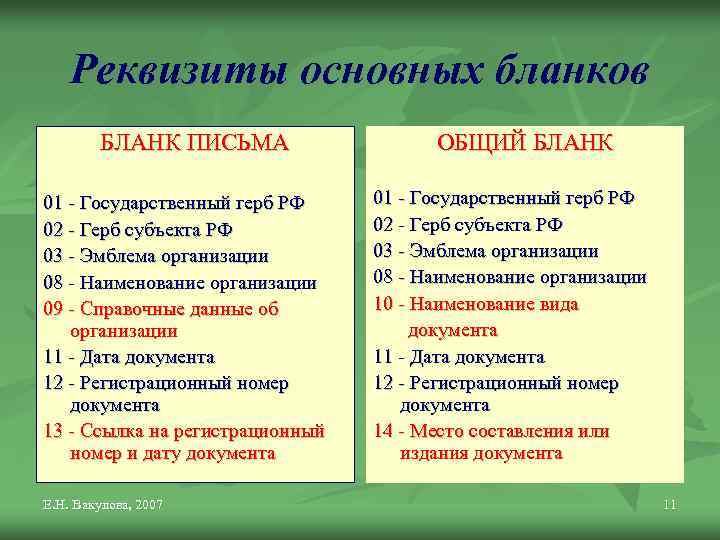 Реквизиты основных бланков

БЛАНК ПИСЬМА

01 - Государственный герб РФ
02 - Герб субъекта РФ
03 - Эмблема организации
08 - Наименование организации
09 - Справочные данные об организации
11 - Дата документа
12 - Регистрационный номер документа
13 - Ссылка на регистрационный номер и дату документа

ОБЩИЙ БЛАНК

01 - Государственный герб РФ
02 - Герб субъекта РФ
03 - Эмблема организации
08 - Наименование организации
10 - Наименование вида документа
11 - Дата документа
12 - Регистрационный номер документа
14 - Место составления или издания документа

Е.Н. Вакулова, 2007

11